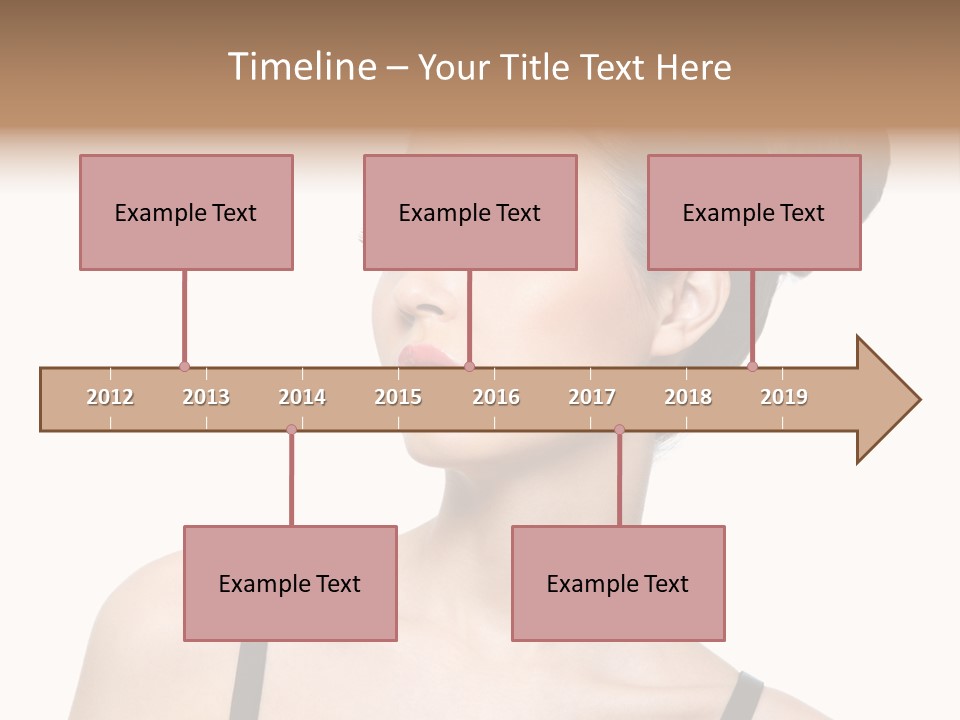 Timeline – Your Title Text Here

Example Text

Example Text

Example Text

2012 2013 2014 2015 2016 2017 2018 2019

Example Text

Example Text